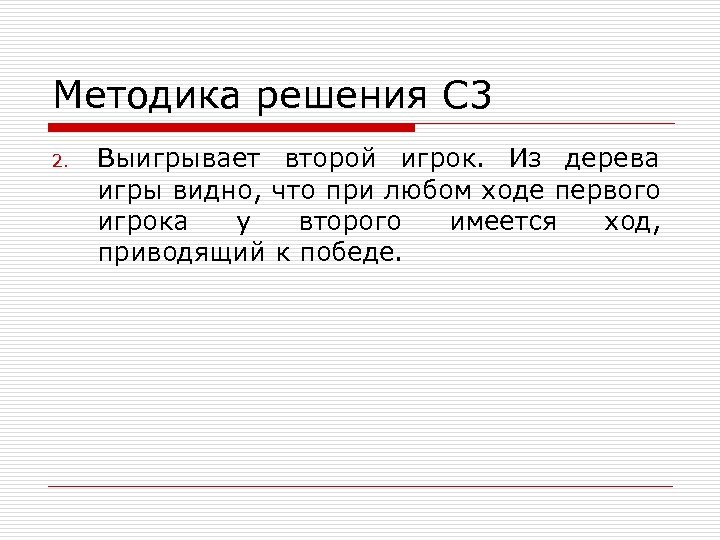 Методика решения С3

2. Выигрывает второй игрок. Из дерева игры видно, что при любом ходе первого игрока у второго имеется ход, приводящий к победе.